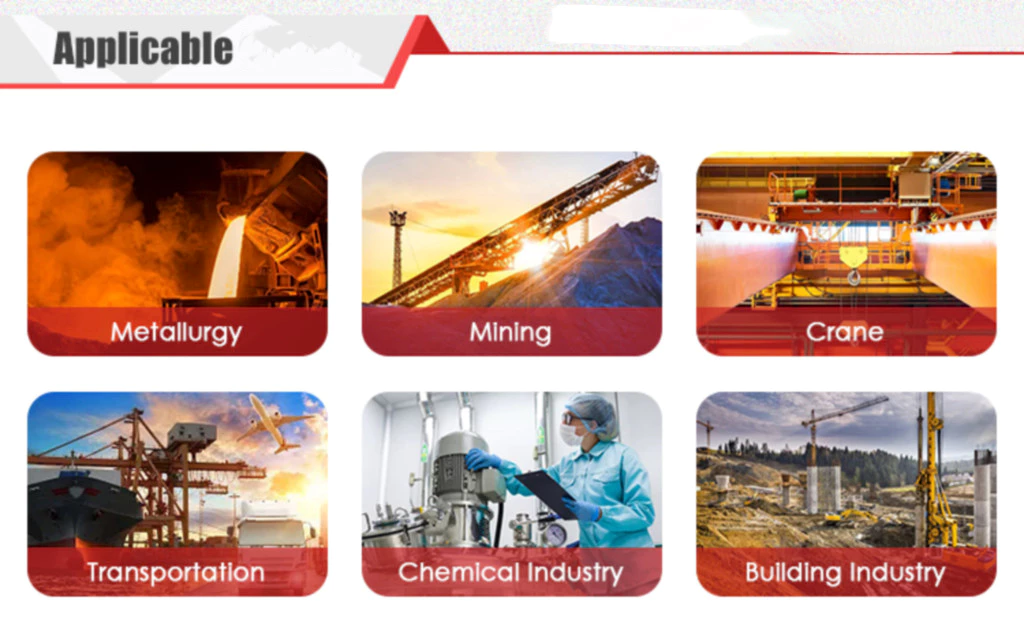 Applicable

Metallurgy

Mining

Crane

Transportation

Chemical Industry

Building Industry